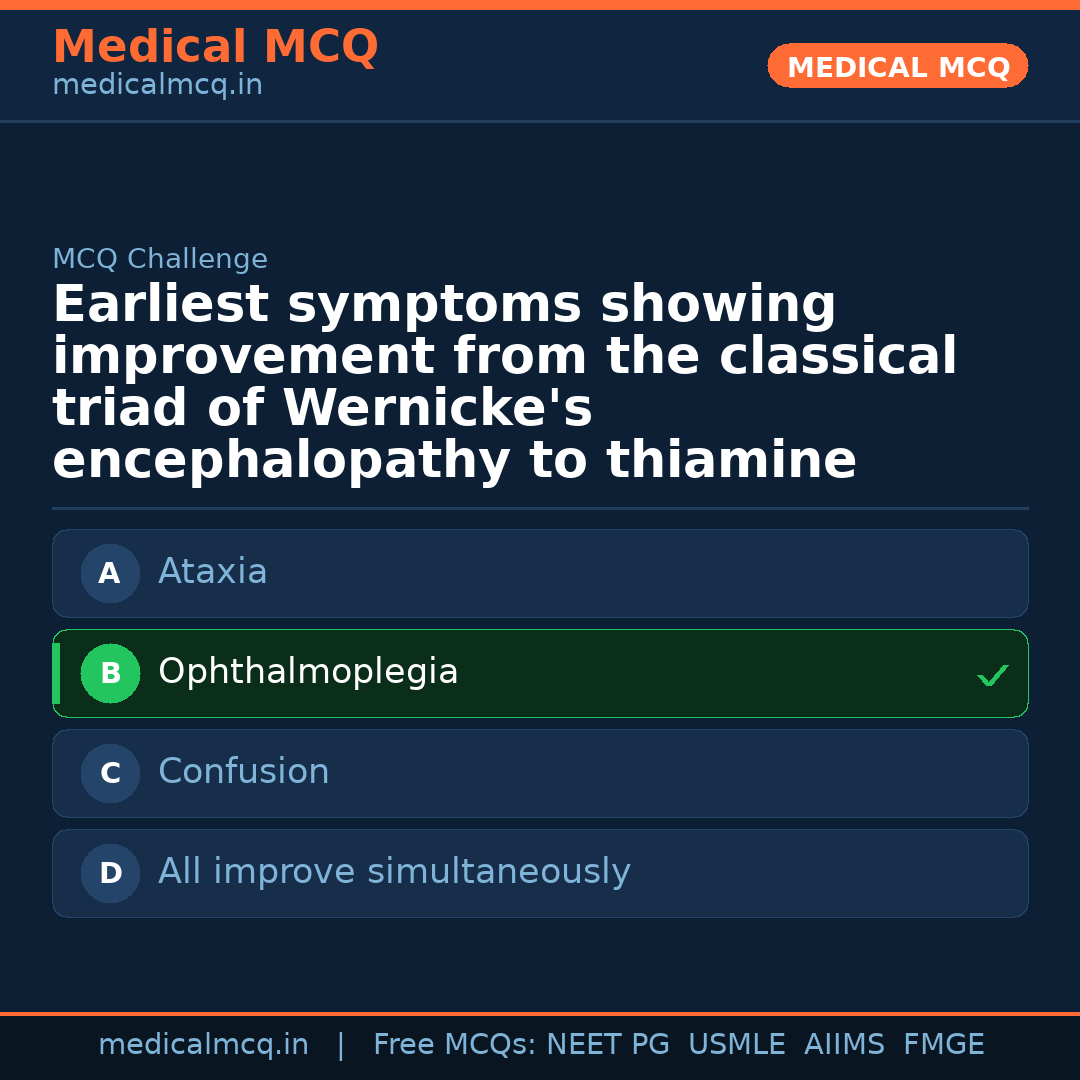 Medical MCQ
medicalmcq.in

MEDICAL MCQ

MCQ Challenge

Earliest symptoms showing improvement from the classical triad of Wernicke's encephalopathy to thiamine

A Ataxia

B Ophthalmoplegia ✓

C Confusion

D All improve simultaneously

medicalmcq.in | Free MCQs: NEET PG USMLE AIIMS FMGE